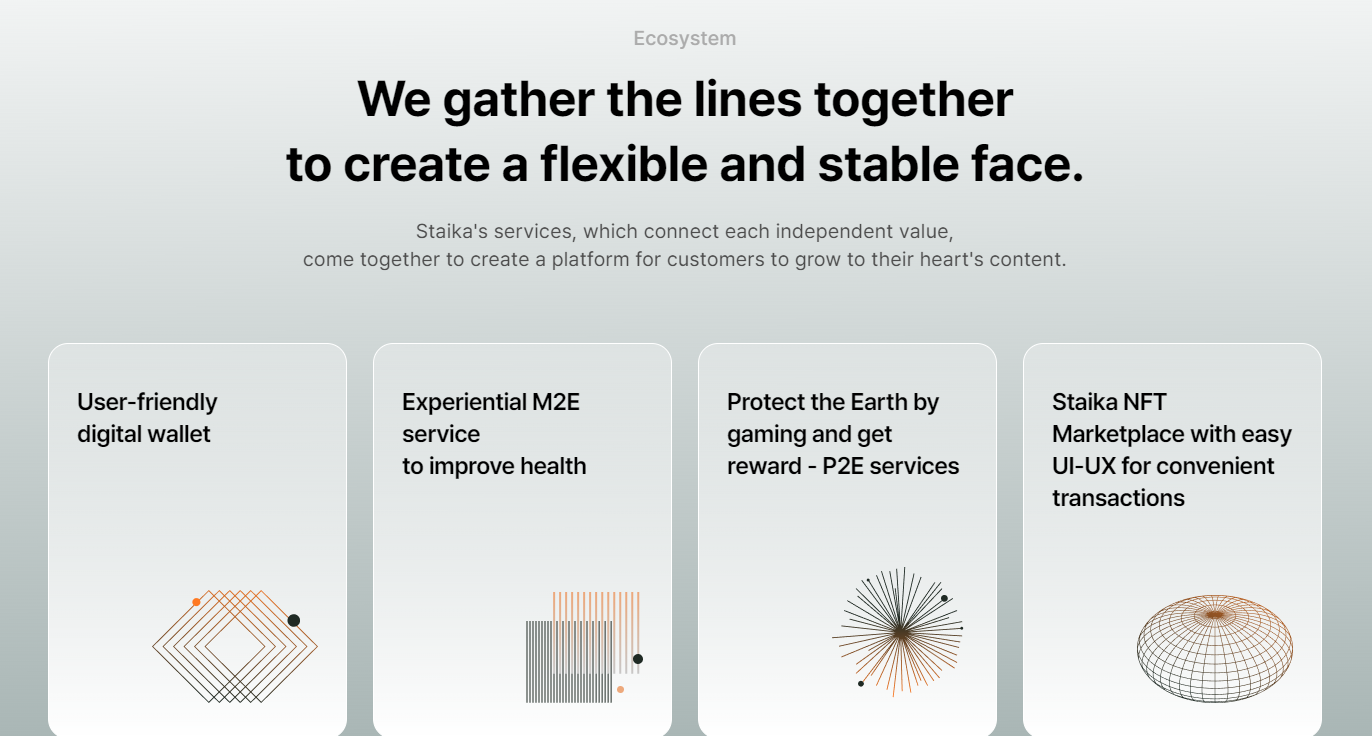 Ecosystem

We gather the lines together to create a flexible and stable face.

Staika's services, which connect each independent value, come together to create a platform for customers to grow to their heart's content.

User-friendly digital wallet

Experiential M2E service to improve health

Protect the Earth by gaming and get reward - P2E services

Staika NFT Marketplace with easy UI-UX for convenient transactions